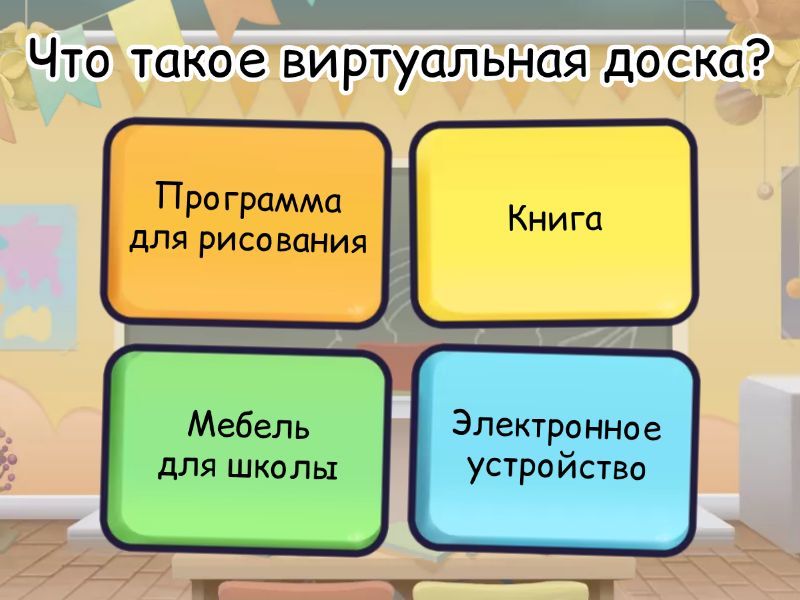 Что такое виртуальная доска?

Программа для рисования

Книга

Мебель для школы

Электронное устройство